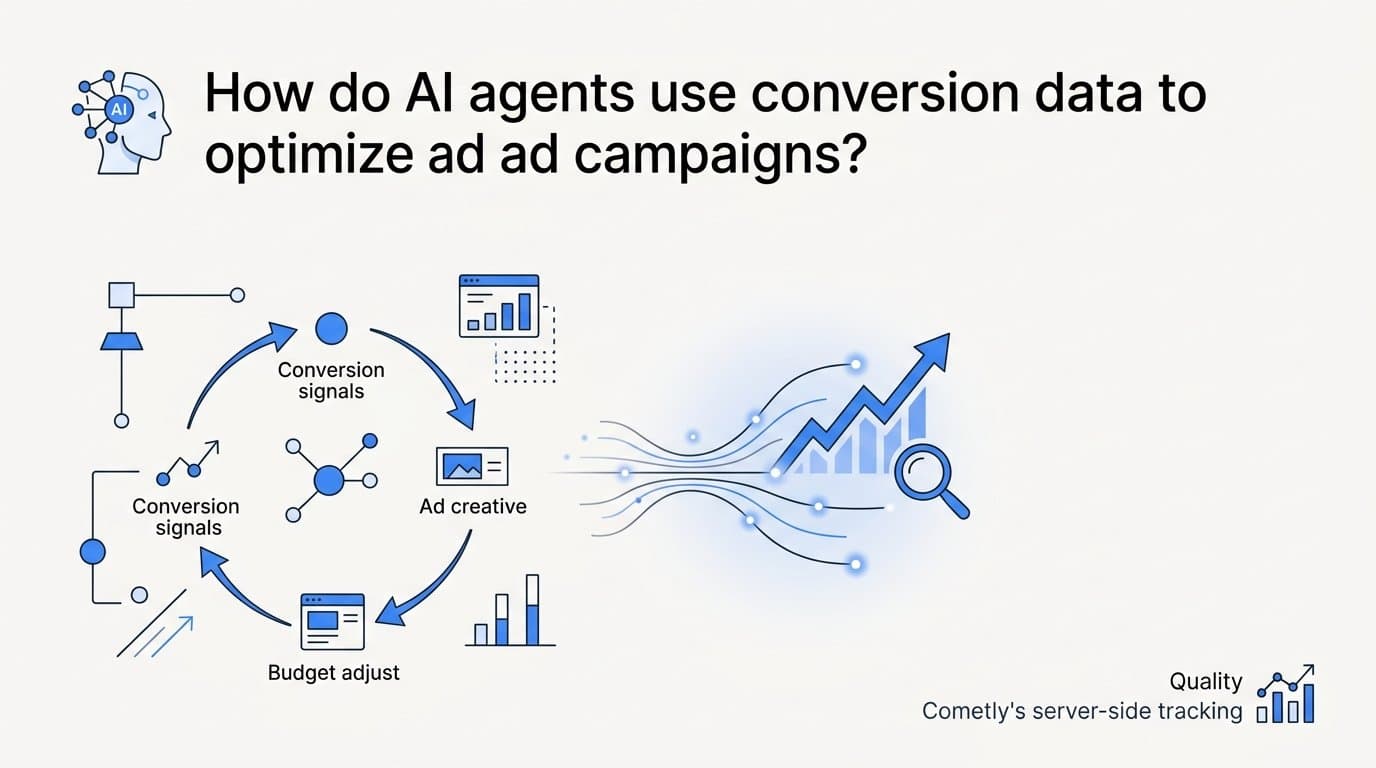 AI

How do AI agents use conversion data to optimize ad ad campaigns?

Conversion signals

Ad creative

Budget adjust

Conversion signals

Quality
Cometly's server-side tracking